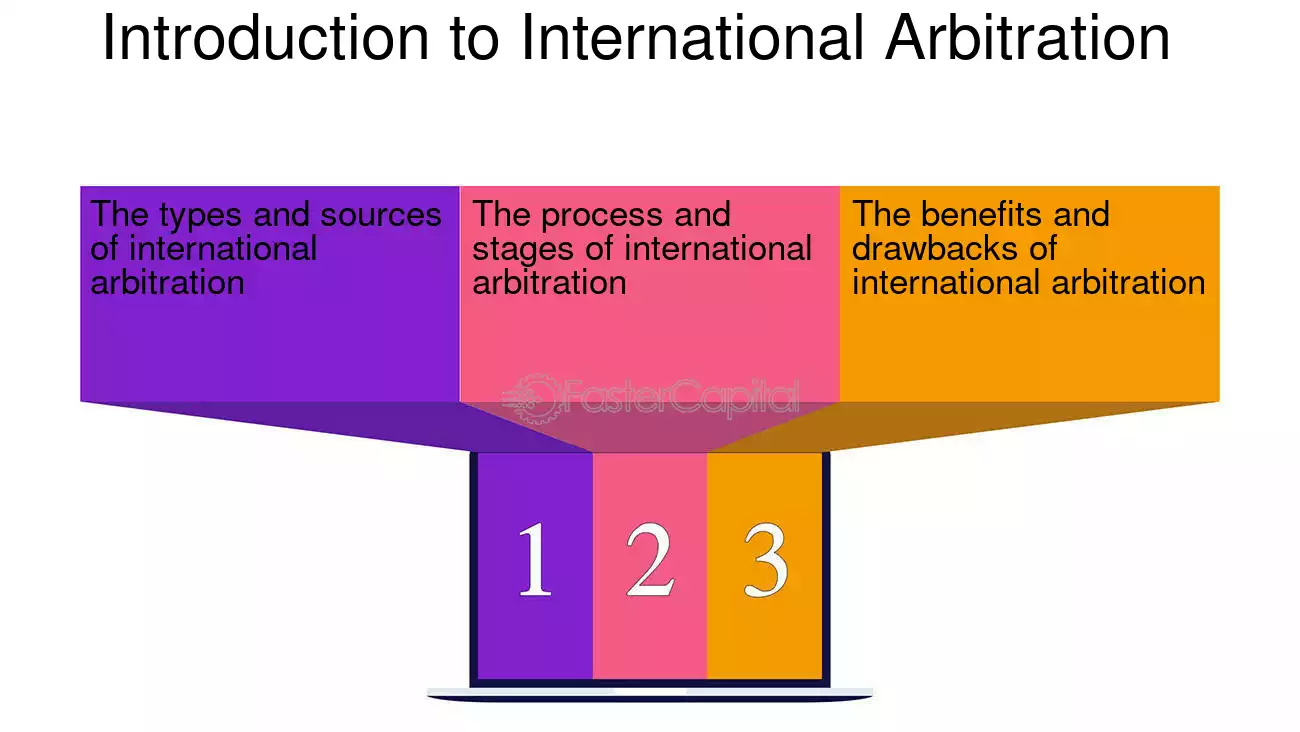 Introduction to International Arbitration

The types and sources of international arbitration

The process and stages of international arbitration

The benefits and drawbacks of international arbitration

FasterCapital

1

2

3